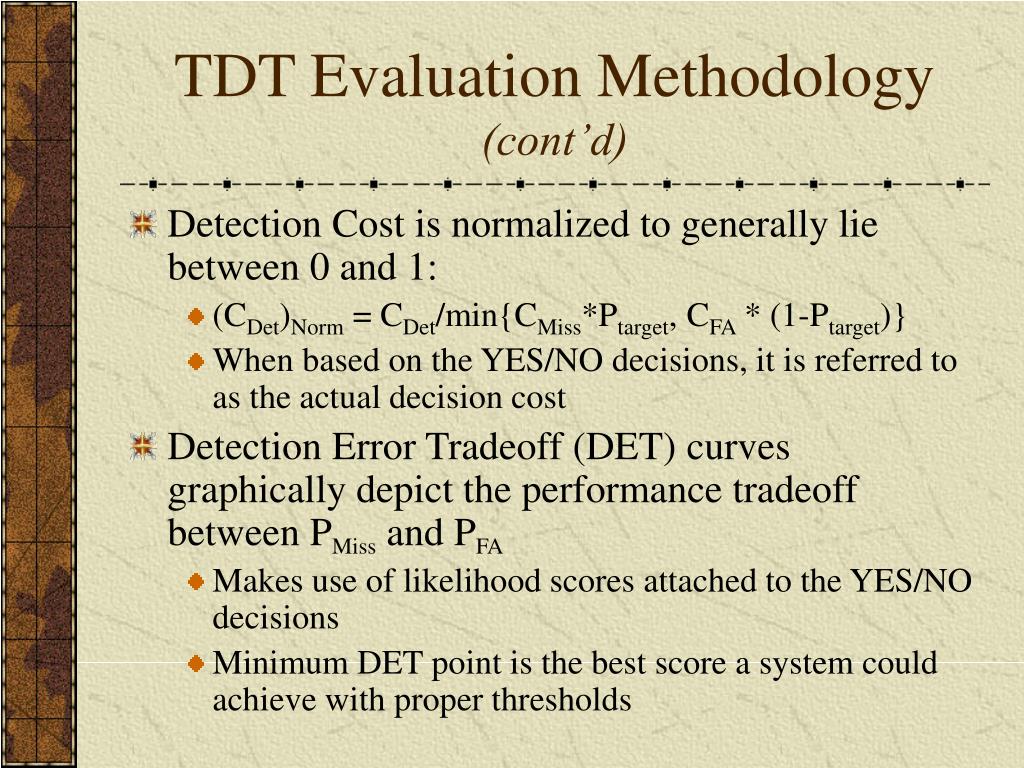 TDT Evaluation Methodology
(cont'd)

Detection Cost is normalized to generally lie between 0 and 1:

$(C_{Det})_{Norm} = C_{Det}/\min\{C_{Miss}*P_{target}, C_{FA} * (1-P_{target})\}$

When based on the YES/NO decisions, it is referred to as the actual decision cost

Detection Error Tradeoff (DET) curves graphically depict the performance tradeoff between $P_{Miss}$ and $P_{FA}$

Makes use of likelihood scores attached to the YES/NO decisions

Minimum DET point is the best score a system could achieve with proper thresholds